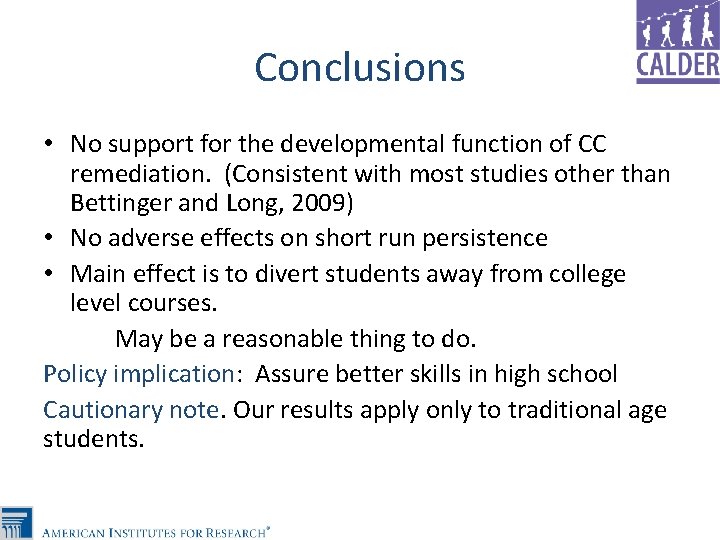 CALDER

Conclusions

• No support for the developmental function of CC remediation. (Consistent with most studies other than Bettinger and Long, 2009)
• No adverse effects on short run persistence
• Main effect is to divert students away from college level courses.

May be a reasonable thing to do.

Policy implication: Assure better skills in high school

Cautionary note. Our results apply only to traditional age students.

AMERICAN INSTITUTES FOR RESEARCH®